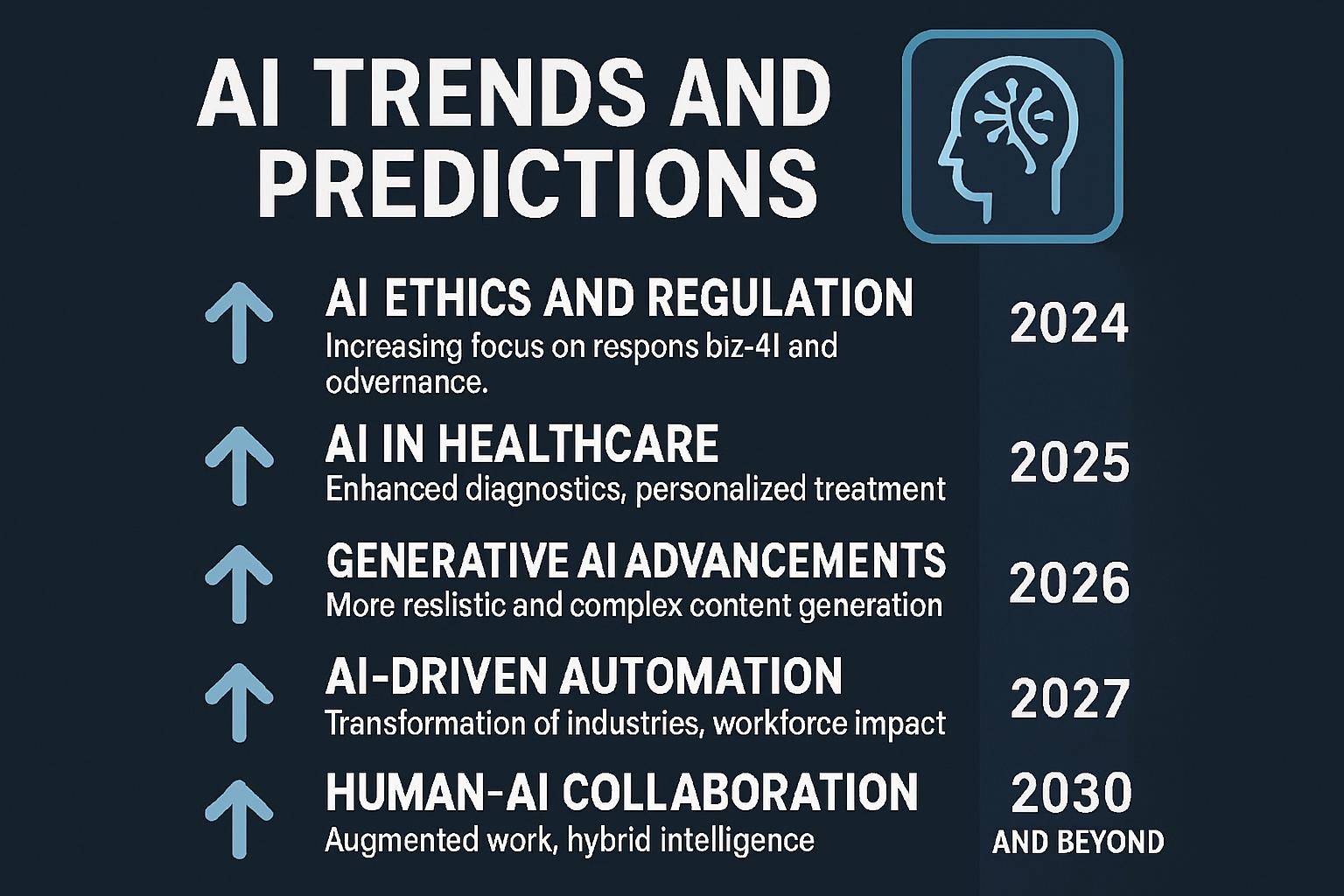 AI TRENDS AND PREDICTIONS

AI ETHICS AND REGULATION
Increasing focus on respons biz-4I and odvernance.
2024

AI IN HEALTHCARE
Enhanced diagnostics, personalized treatment
2025

GENERATIVE AI ADVANCEMENTS
More reslistic and complex content generation
2026

AI-DRIVEN AUTOMATION
Transformation of industries, workforce impact
2027

HUMAN-AI COLLABORATION
Augmented work, hybrid intelligence
2030 AND BEYOND